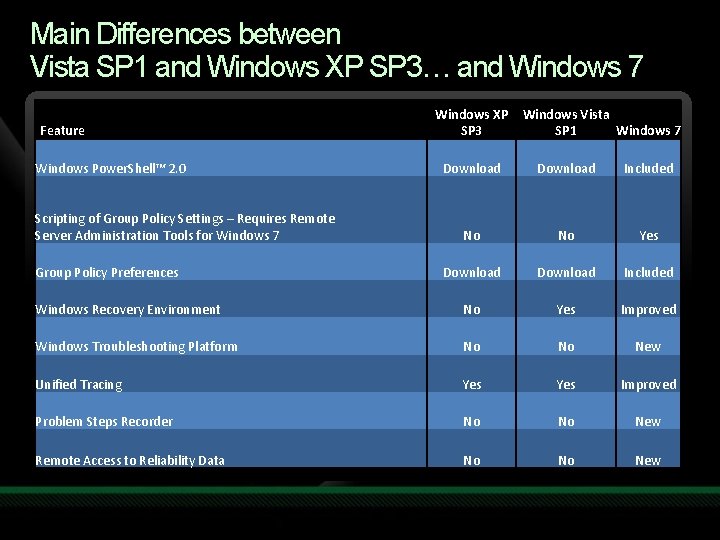 Main Differences between
Vista SP1 and Windows XP SP3… and Windows 7

| Feature | Windows XP SP3 | Windows Vista SP1 | Windows 7 |
|---|---|---|---|
| Windows PowerShell™ 2.0 | Download | Download | Included |
| Scripting of Group Policy Settings – Requires Remote Server Administration Tools for Windows 7 | No | No | Yes |
| Group Policy Preferences | Download | Download | Included |
| Windows Recovery Environment | No | Yes | Improved |
| Windows Troubleshooting Platform | No | No | New |
| Unified Tracing | Yes | Yes | Improved |
| Problem Steps Recorder | No | No | New |
| Remote Access to Reliability Data | No | No | New |